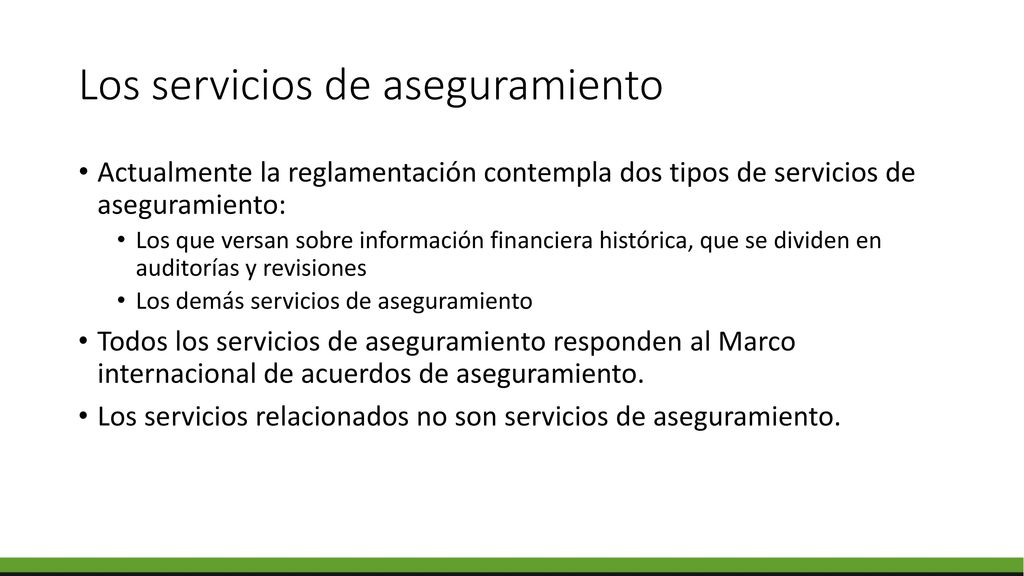 Los servicios de aseguramiento

• Actualmente la reglamentación contempla dos tipos de servicios de aseguramiento:
  • Los que versan sobre información financiera histórica, que se dividen en auditorías y revisiones
  • Los demás servicios de aseguramiento
• Todos los servicios de aseguramiento responden al Marco internacional de acuerdos de aseguramiento.
• Los servicios relacionados no son servicios de aseguramiento.